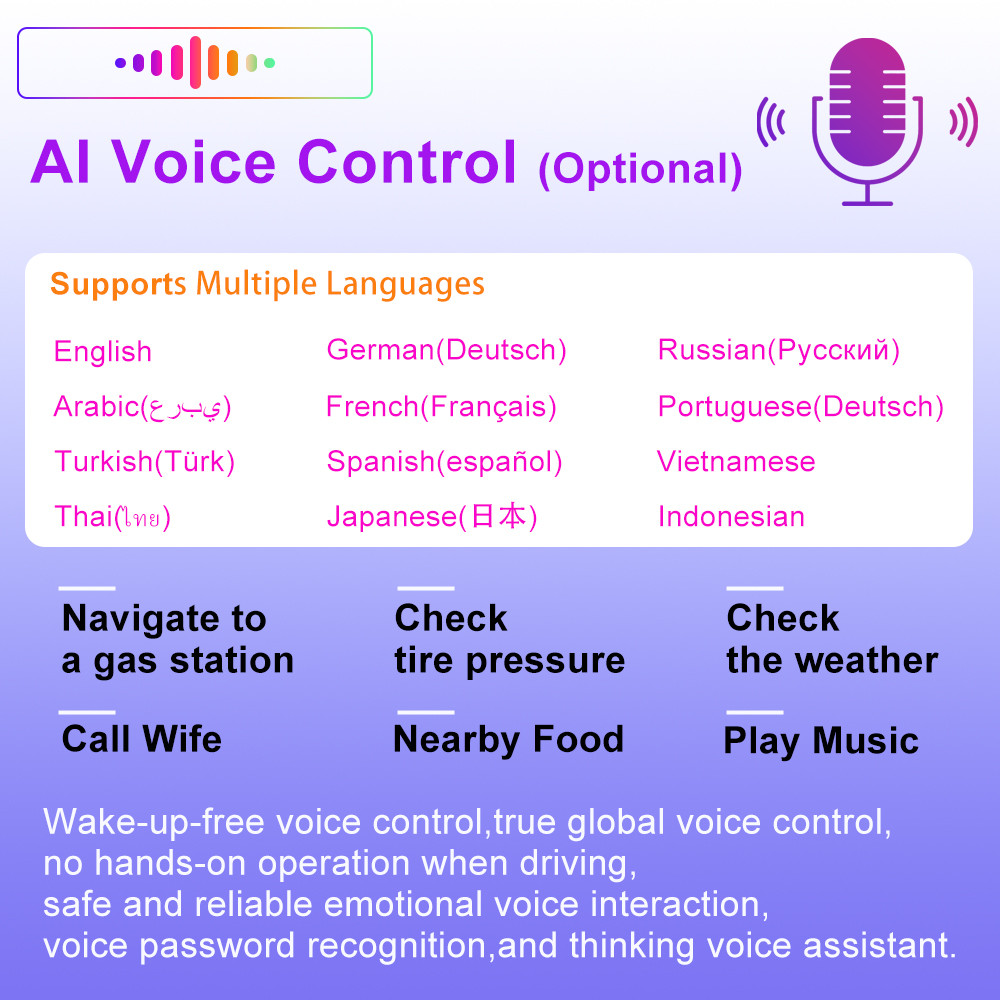 AI Voice Control (Optional)

Supports Multiple Languages

English
Arabic(عربي)
Turkish(Türk)
Thai(ไทย)

German(Deutsch)
French(Français)
Spanish(español)
Japanese(日本)

Russian(Русский)
Portuguese(Deutsch)
Vietnamese
Indonesian

Navigate to a gas station

Check tire pressure

Check the weather

Call Wife

Nearby Food

Play Music

Wake-up-free voice control,true global voice control,
no hands-on operation when driving,
safe and reliable emotional voice interaction,
voice password recognition,and thinking voice assistant.